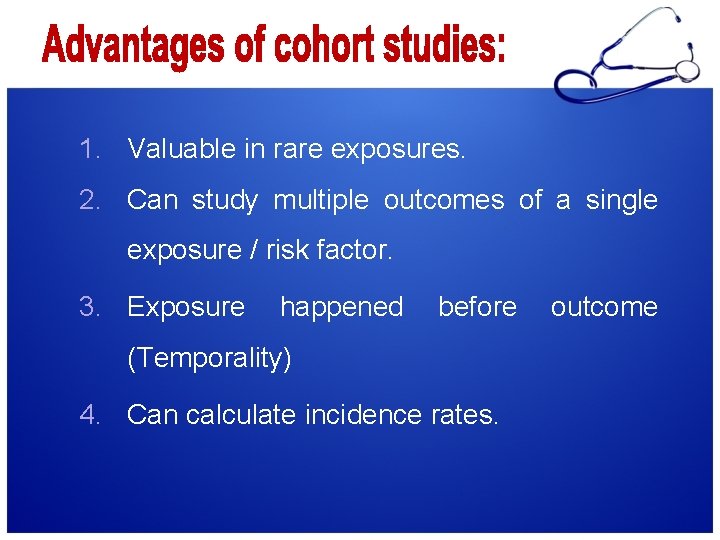 Advantages of cohort studies:

1. Valuable in rare exposures.

2. Can study multiple outcomes of a single exposure / risk factor.

3. Exposure happened before outcome (Temporality)

4. Can calculate incidence rates.